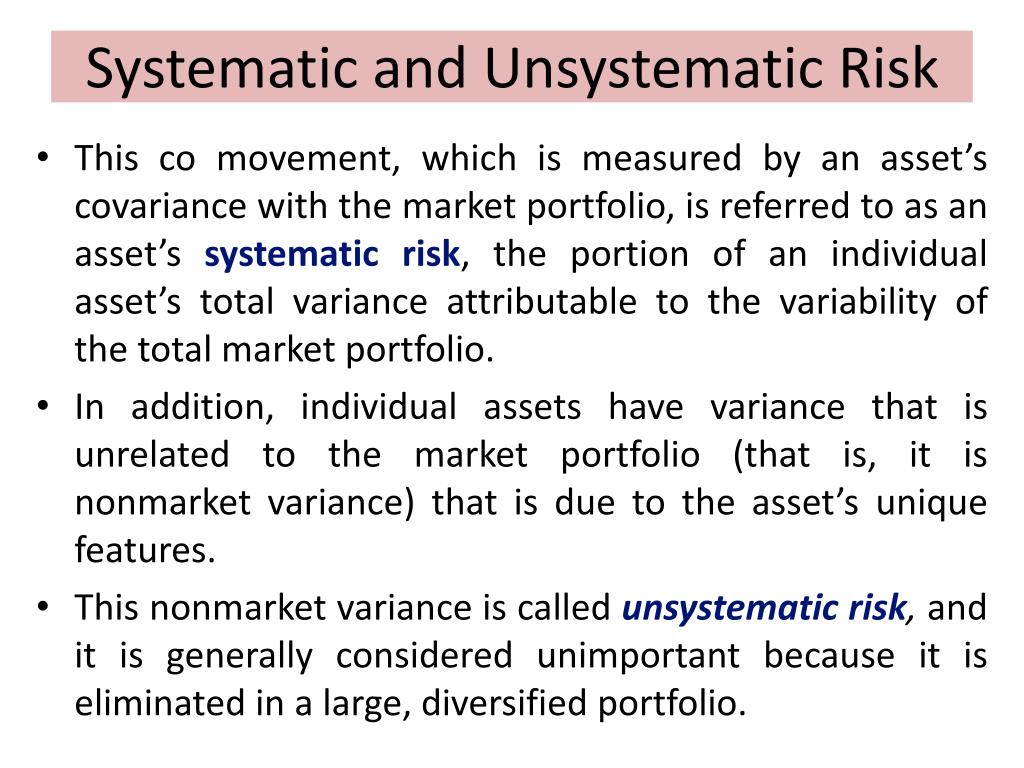 Systematic and Unsystematic Risk

• This co movement, which is measured by an asset's covariance with the market portfolio, is referred to as an asset's systematic risk, the portion of an individual asset's total variance attributable to the variability of the total market portfolio.

• In addition, individual assets have variance that is unrelated to the market portfolio (that is, it is nonmarket variance) that is due to the asset's unique features.

• This nonmarket variance is called unsystematic risk, and it is generally considered unimportant because it is eliminated in a large, diversified portfolio.